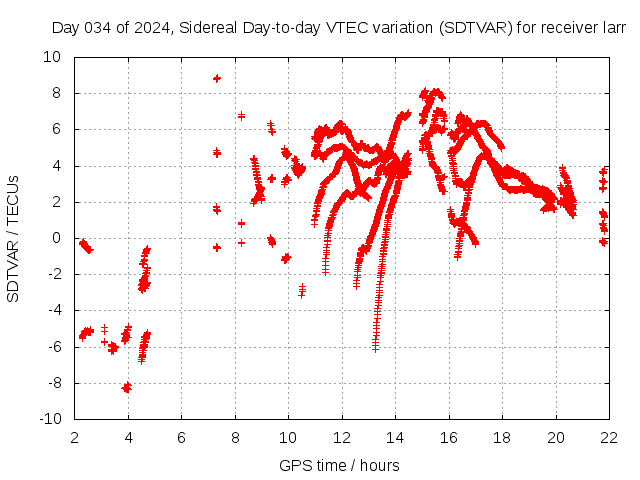 Day 034 of 2024, Sidereal Day-to-day VTEC variation (SDTVAR) for receiver larr

SDTVAR / TECUs

10
8
6
4
2
0
-2
-4
-6
-8
-10

2 4 6 8 10 12 14 16 18 20 22

GPS time / hours